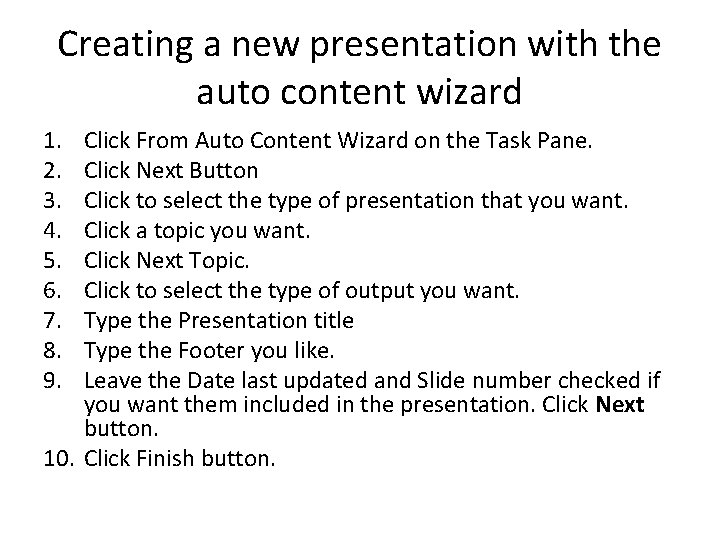 Creating a new presentation with the auto content wizard

1. Click From Auto Content Wizard on the Task Pane.
2. Click Next Button
3. Click to select the type of presentation that you want.
4. Click a topic you want.
5. Click Next Topic.
6. Click to select the type of output you want.
7. Type the Presentation title
8. Type the Footer you like.
9. Leave the Date last updated and Slide number checked if you want them included in the presentation. Click **Next** button.
10. Click Finish button.